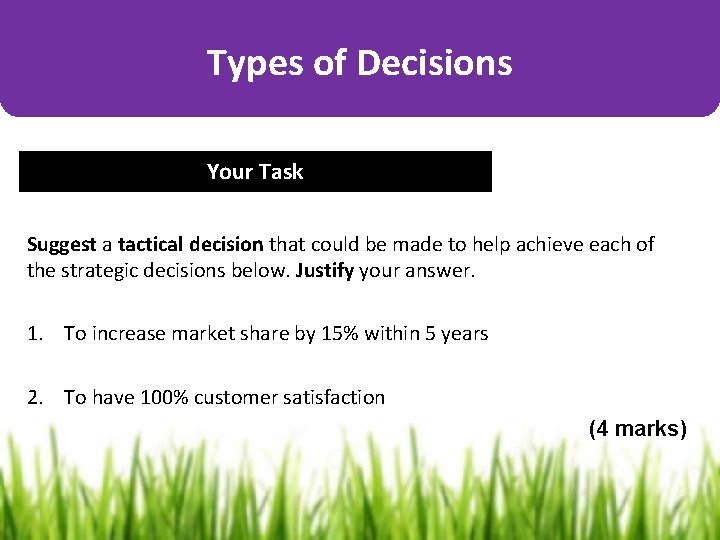 Types of Decisions

Your Task

Suggest a tactical decision that could be made to help achieve each of the strategic decisions below. Justify your answer.

1. To increase market share by 15% within 5 years

2. To have 100% customer satisfaction

(4 marks)